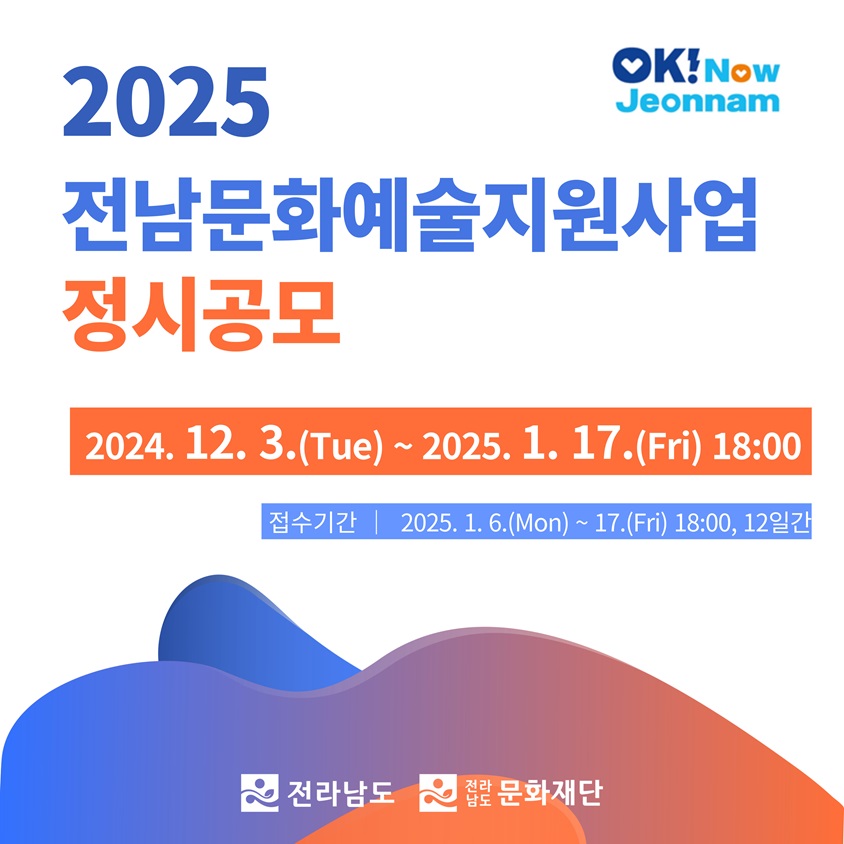 OK! Now Jeonnam

2025

전남문화예술지원사업

정시공모

2024. 12. 3.(Tue) ~ 2025. 1. 17.(Fri) 18:00

접수기간 | 2025. 1. 6.(Mon) ~ 17.(Fri) 18:00, 12일간

전라남도 전라남도 문화재단